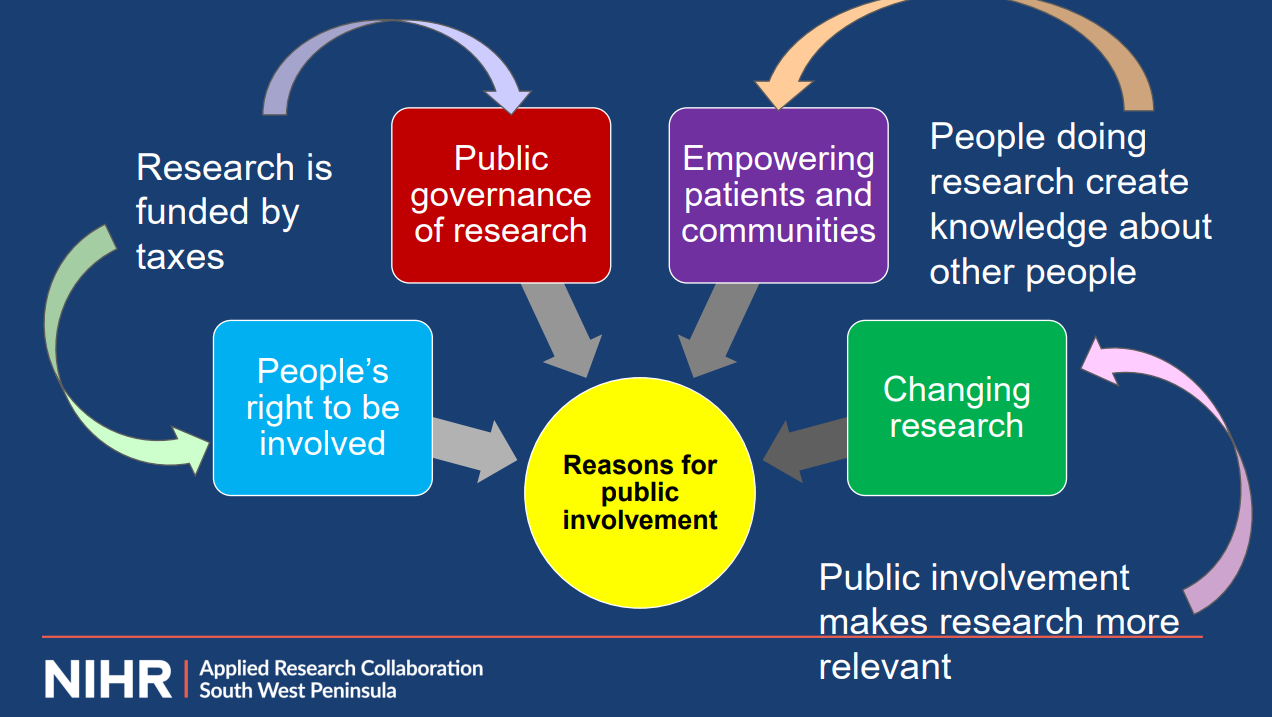 Research is funded by taxes

Public governance of research

Empowering patients and communities

People doing research create knowledge about other people

People's right to be involved

Reasons for public involvement

Changing research

Public involvement makes research more relevant

NIHR | Applied Research Collaboration South West Peninsula